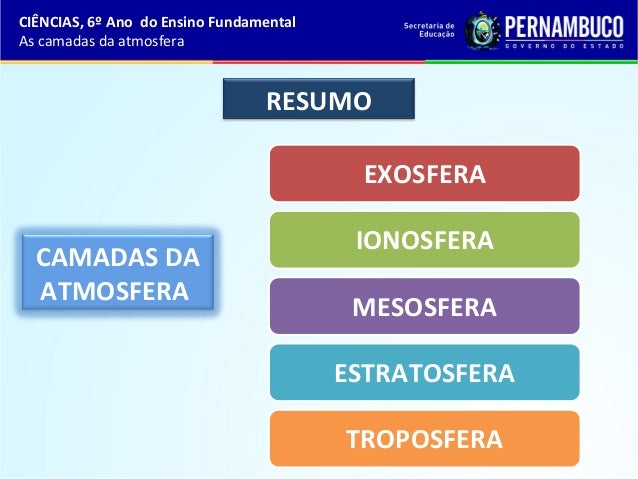 CIÊNCIAS, 6º Ano do Ensino Fundamental
As camadas da atmosfera

Secretaria de Educação
PERNAMBUCO
GOVERNO DO ESTADO

RESUMO

CAMADAS DA ATMOSFERA

EXOSFERA

IONOSFERA

MESOSFERA

ESTRATOSFERA

TROPOSFERA